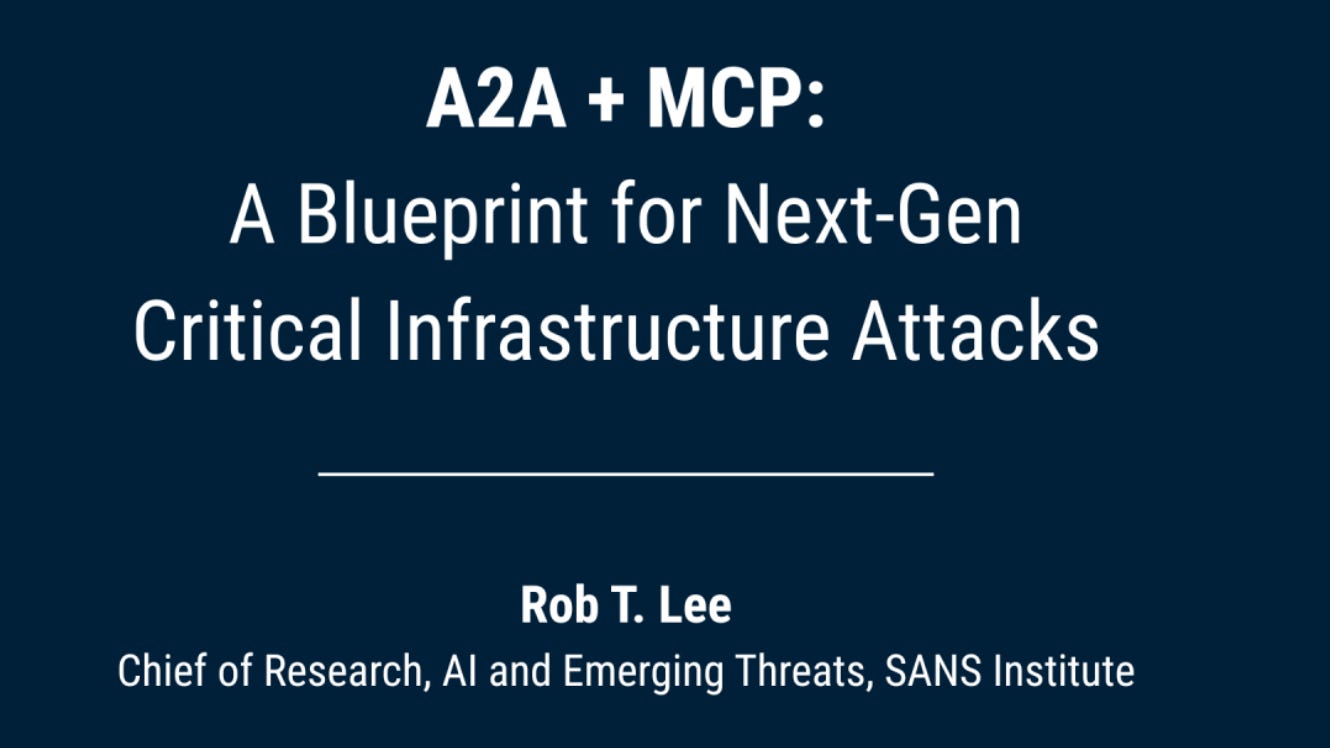 A2A + MCP:
A Blueprint for Next-Gen Critical Infrastructure Attacks

Rob T. Lee
Chief of Research, AI and Emerging Threats, SANS Institute